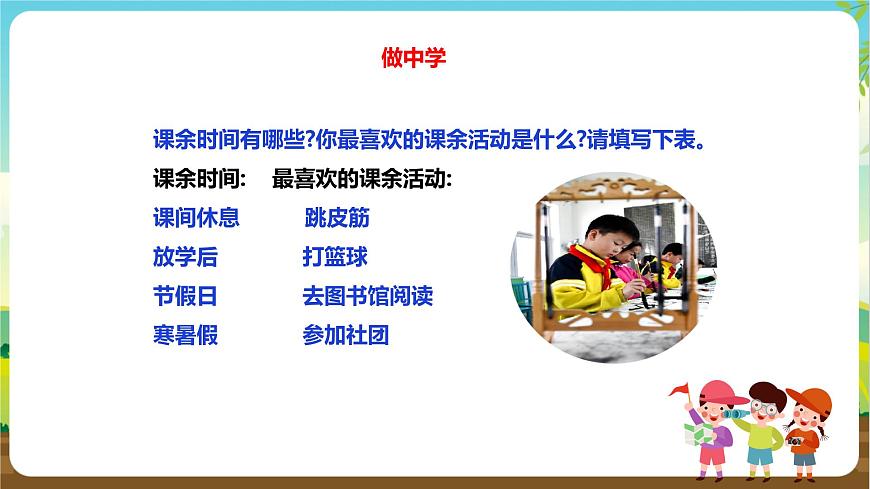 做中学

课余时间有哪些?你最喜欢的课余活动是什么?请填写下表。

| 课余时间: | 最喜欢的课余活动: |
|---|---|
| 课间休息 | 跳皮筋 |
| 放学后 | 打篮球 |
| 节假日 | 去图书馆阅读 |
| 寒暑假 | 参加社团 |